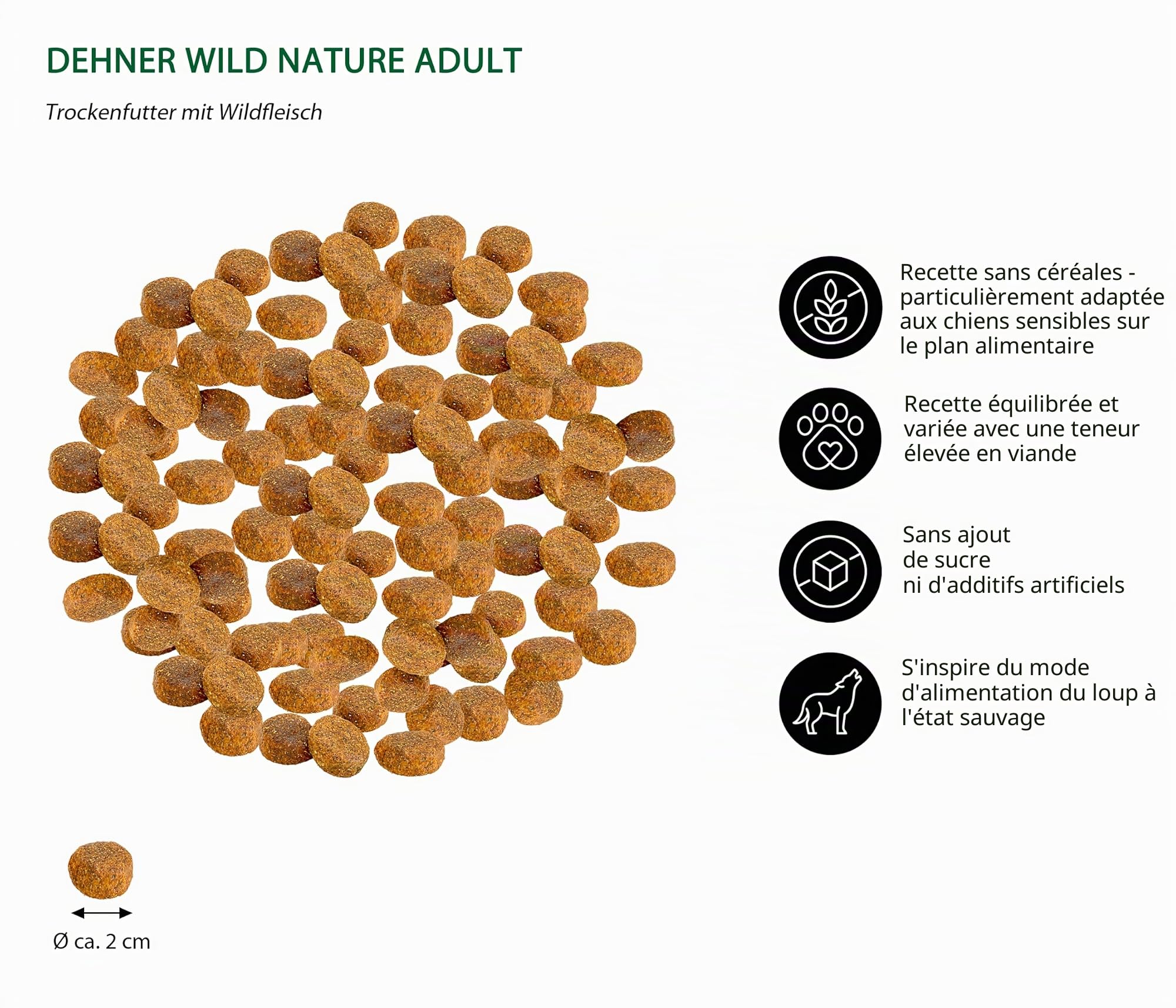 DEHNER WILD NATURE ADULT

Trockenfutter mit Wildfleisch

Recette sans céréales - particulièrement adaptée aux chiens sensibles sur le plan alimentaire

Recette équilibrée et variée avec une teneur élevée en viande

Sans ajout de sucre ni d'additifs artificiels

S'inspire du mode d'alimentation du loup à l'état sauvage

Ø ca. 2 cm